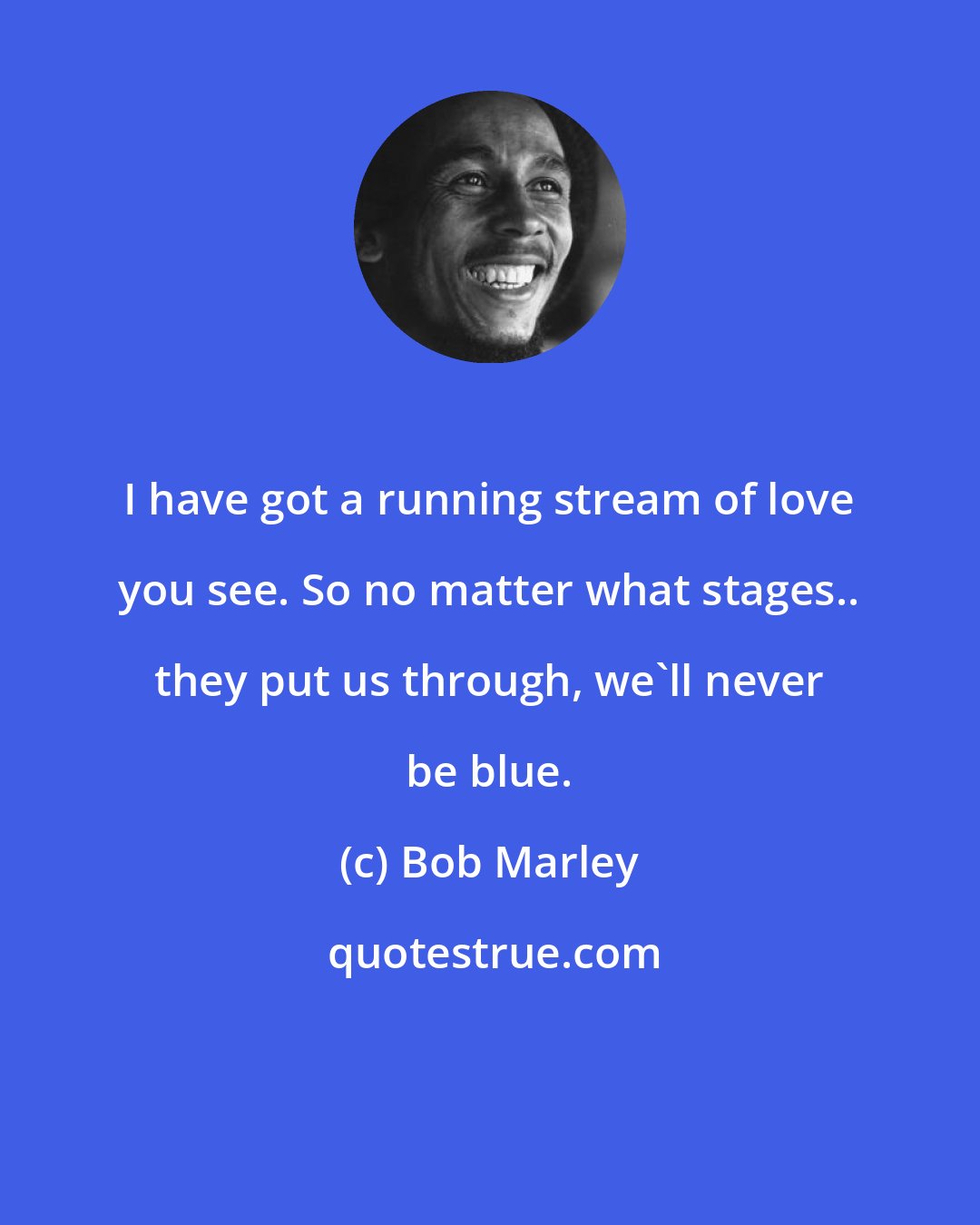 I have got a running stream of love you see. So no matter what stages.. they put us through, we`ll never be blue.

(c) Bob Marley

quotestrue.com